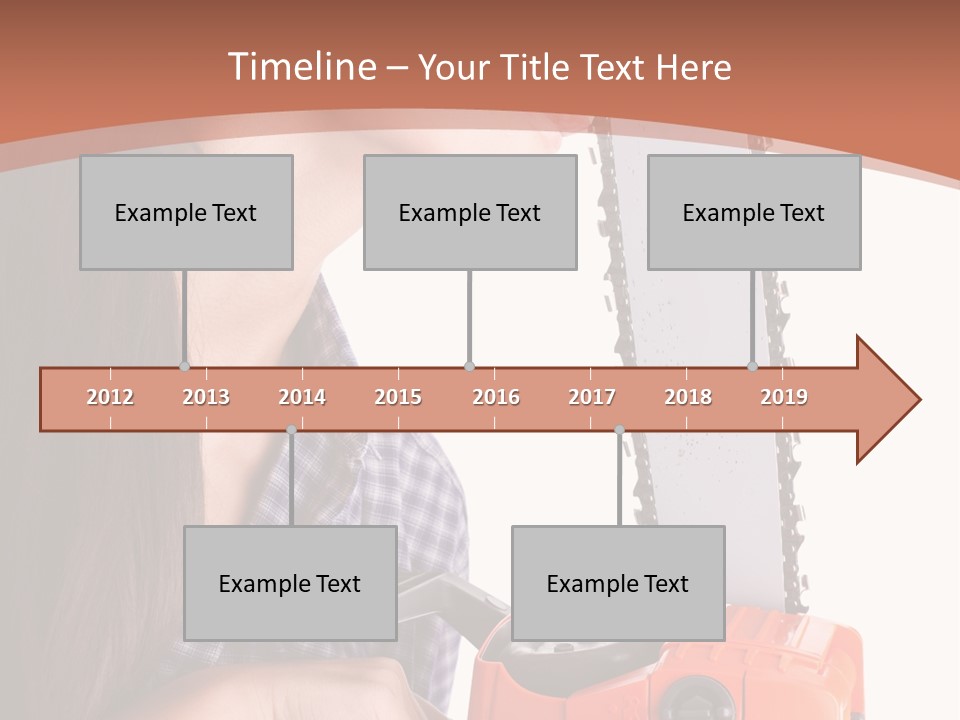 Timeline – Your Title Text Here

Example Text

Example Text

Example Text

2012 2013 2014 2015 2016 2017 2018 2019

Example Text

Example Text